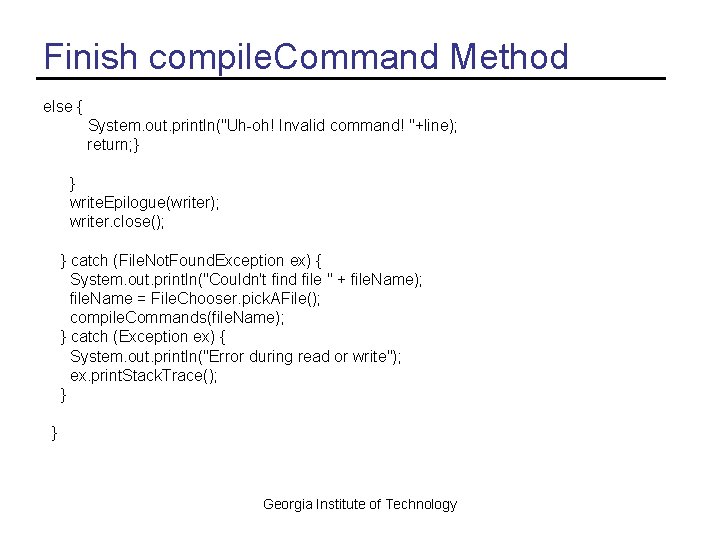 Finish compileCommand Method

else {
System.out.println("Uh-oh! Invalid command! "+line);
return;}

}
writeEpilogue(writer);
writer.close();

} catch (FileNotFoundException ex) {
System.out.println("Couldn't find file " + fileName);
fileName = FileChooser.pickAFile();
compileCommands(fileName);
} catch (Exception ex) {
System.out.println("Error during read or write");
ex.printStackTrace();
}

}

Georgia Institute of Technology